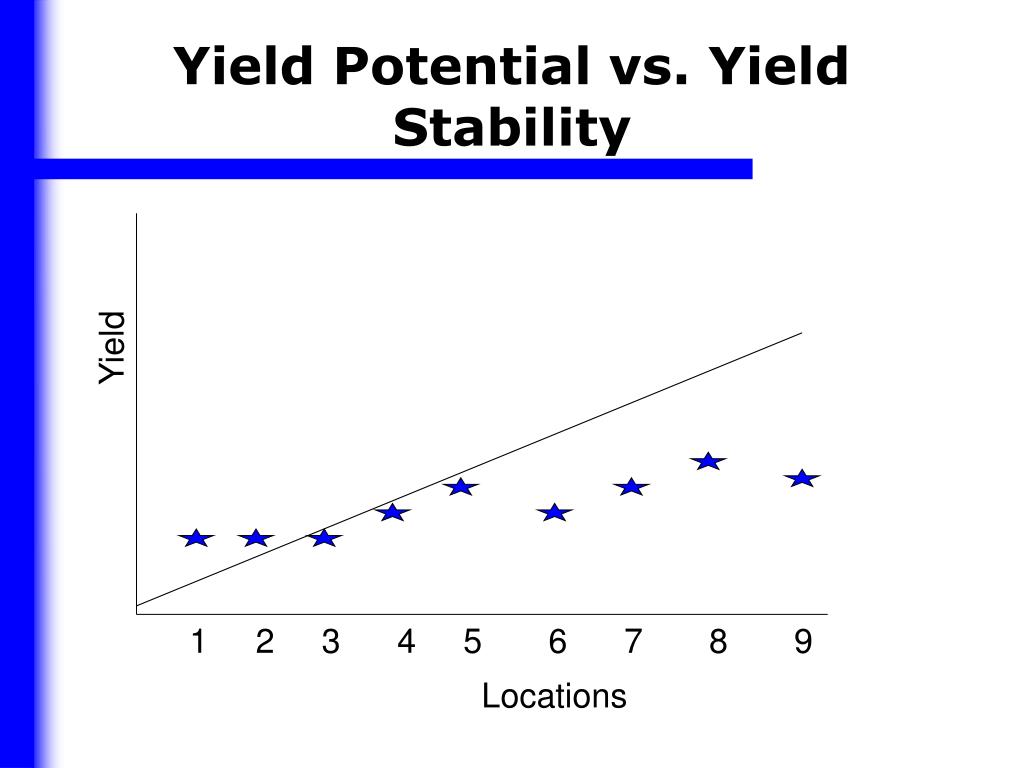 Yield Potential vs. Yield Stability

Yield

1 2 3 4 5 6 7 8 9

Locations